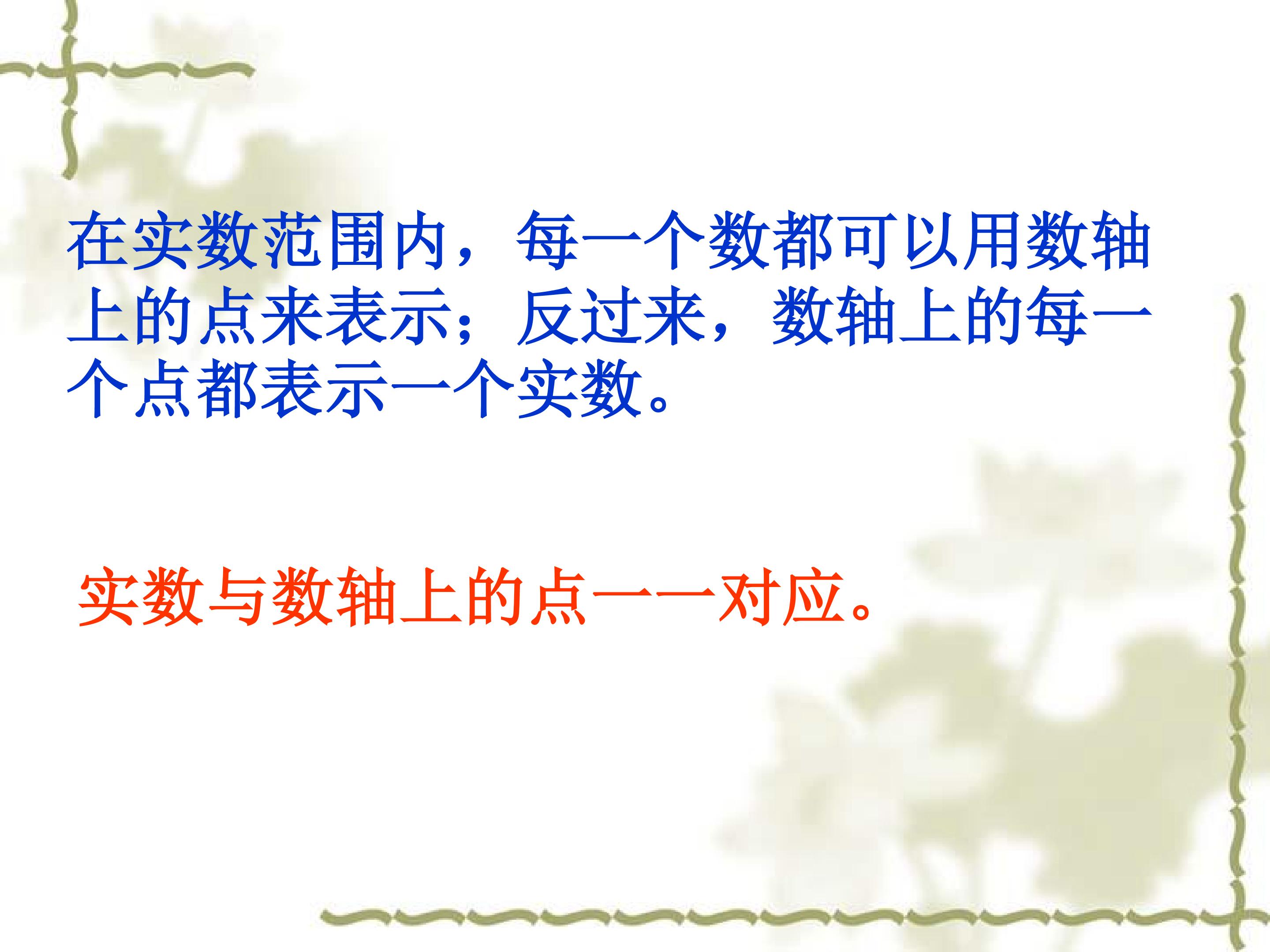 在实数范围内，每一个数都可以用数轴上的点来表示；反过来，数轴上的每一个点都表示一个实数。

实数与数轴上的点一一对应。